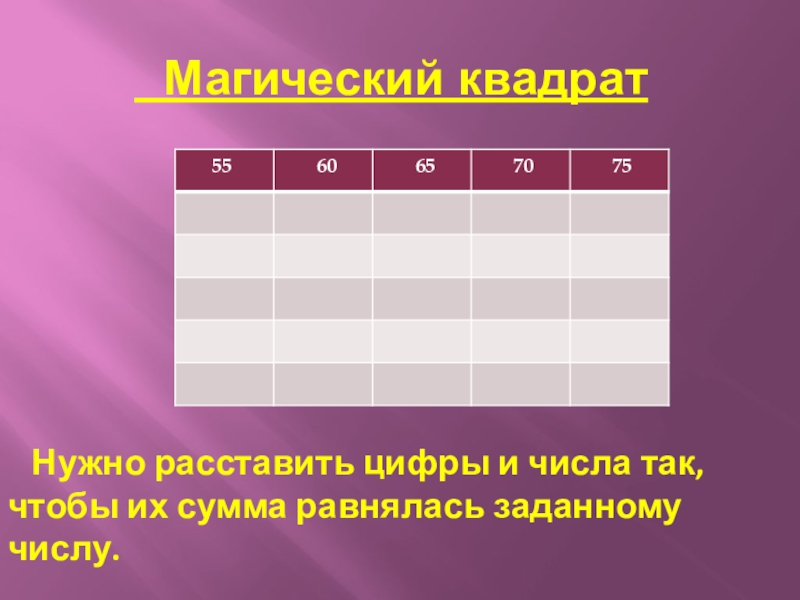 Магический квадрат

| 55 | 60 | 65 | 70 | 75 |
|---|---|---|---|---|
| | | | | |
| | | | | |
| | | | | |
| | | | | |
| | | | | |

Нужно расставить цифры и числа так, чтобы их сумма равнялась заданному числу.